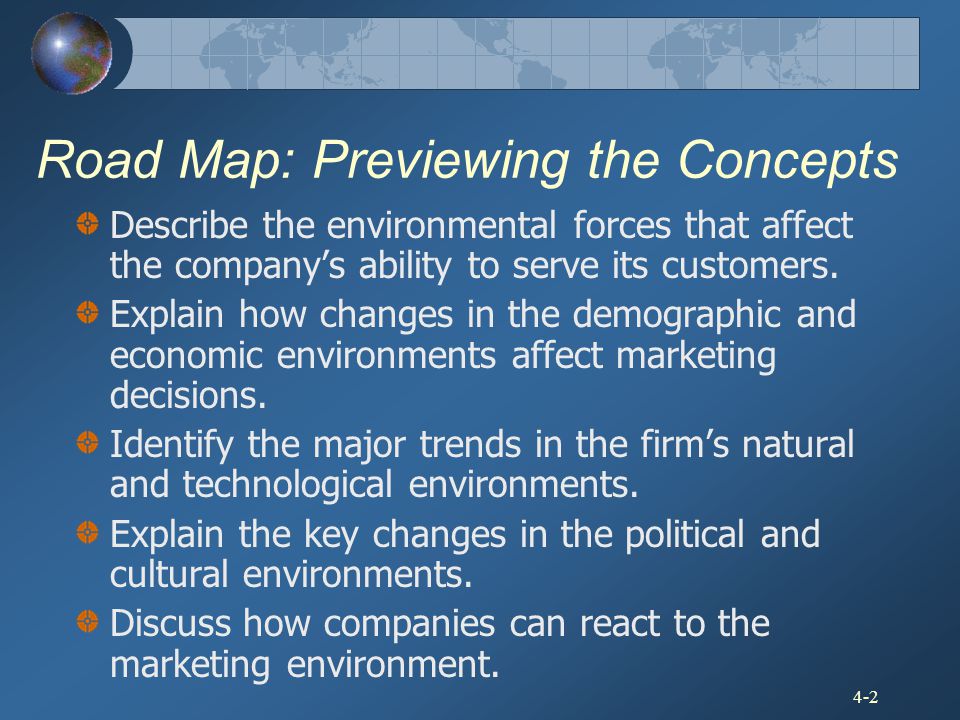 Road Map: Previewing the Concepts

Describe the environmental forces that affect the company’s ability to serve its customers.

Explain how changes in the demographic and economic environments affect marketing decisions.

Identify the major trends in the firm’s natural and technological environments.

Explain the key changes in the political and cultural environments.

Discuss how companies can react to the marketing environment.

4-2